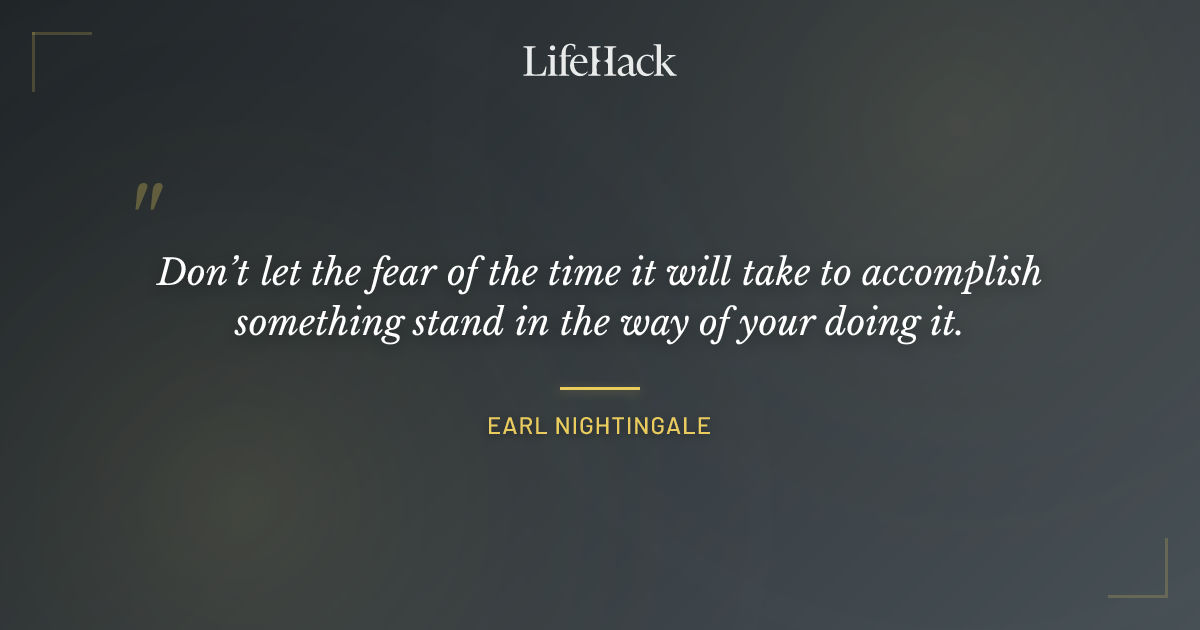 LifeHack

"

Don’t let the fear of the time it will take to accomplish something stand in the way of your doing it.

EARL NIGHTINGALE